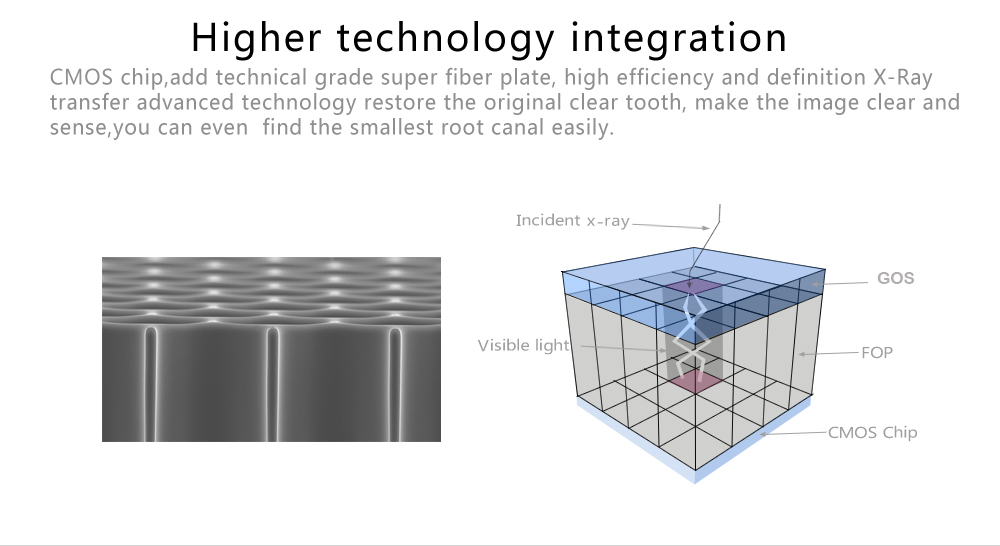 Higher technology integration

CMOS chip,add technical grade super fiber plate, high efficiency and definition X-Ray transfer advanced technology restore the original clear tooth, make the image clear and sense,you can even  find the smallest root canal easily.

Incident x-ray

GOS

Visible light

FOP

CMOS Chip